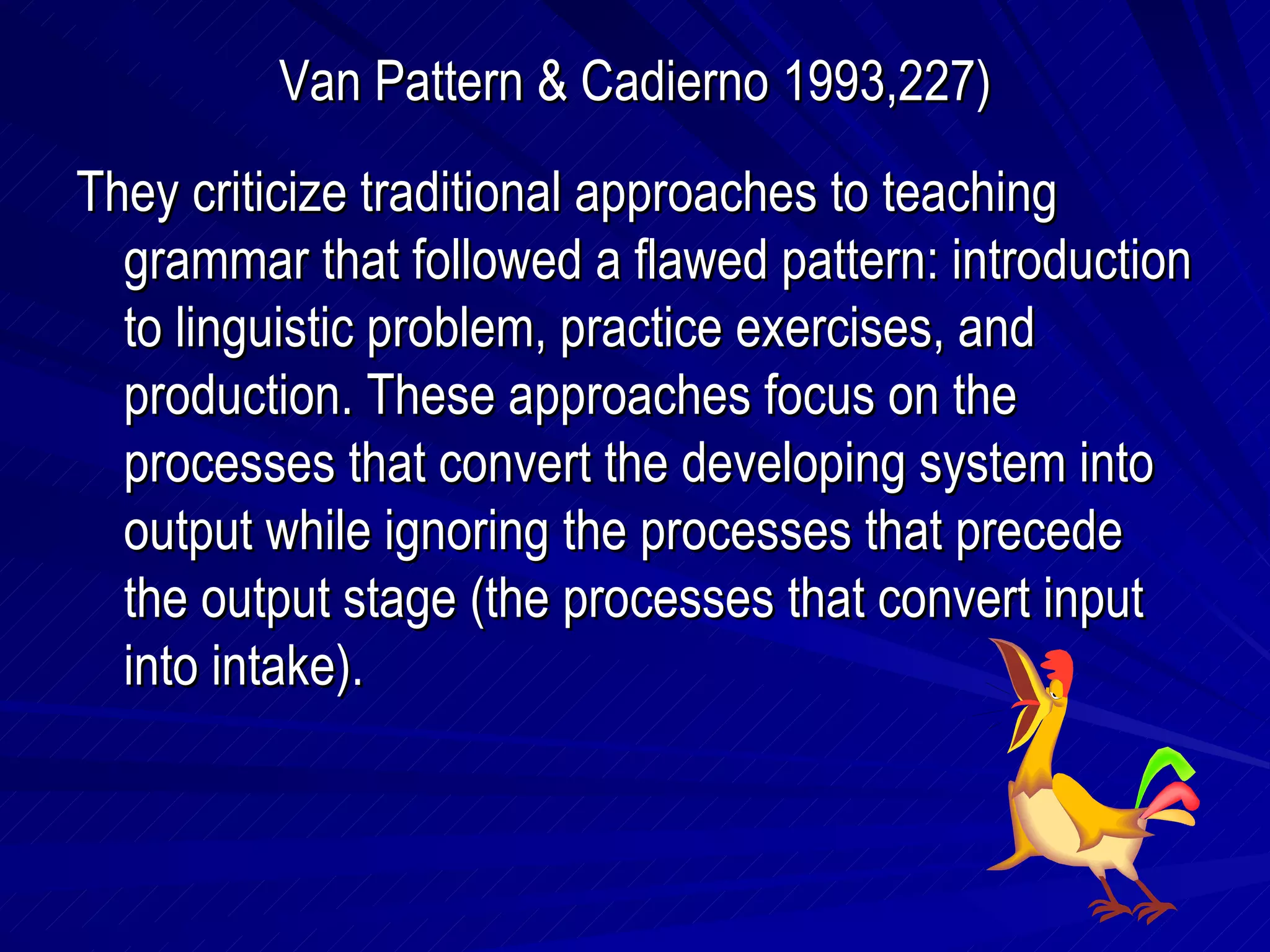 Van Pattern & Cadierno 1993,227)

They criticize traditional approaches to teaching grammar that followed a flawed pattern: introduction to linguistic problem, practice exercises, and production. These approaches focus on the processes that convert the developing system into output while ignoring the processes that precede the output stage (the processes that convert input into intake).